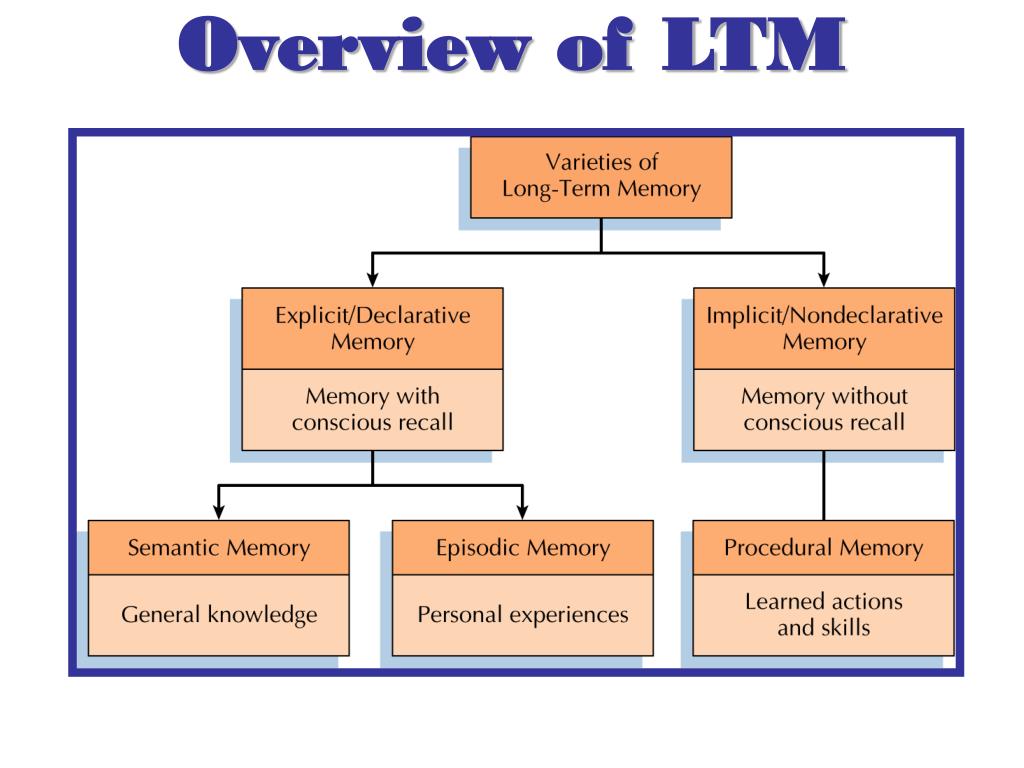 Overview of LTM

Varieties of Long-Term Memory

Explicit/Declarative Memory

Memory with conscious recall

Implicit/Nondeclarative Memory

Memory without conscious recall

Semantic Memory

General knowledge

Episodic Memory

Personal experiences

Procedural Memory

Learned actions and skills